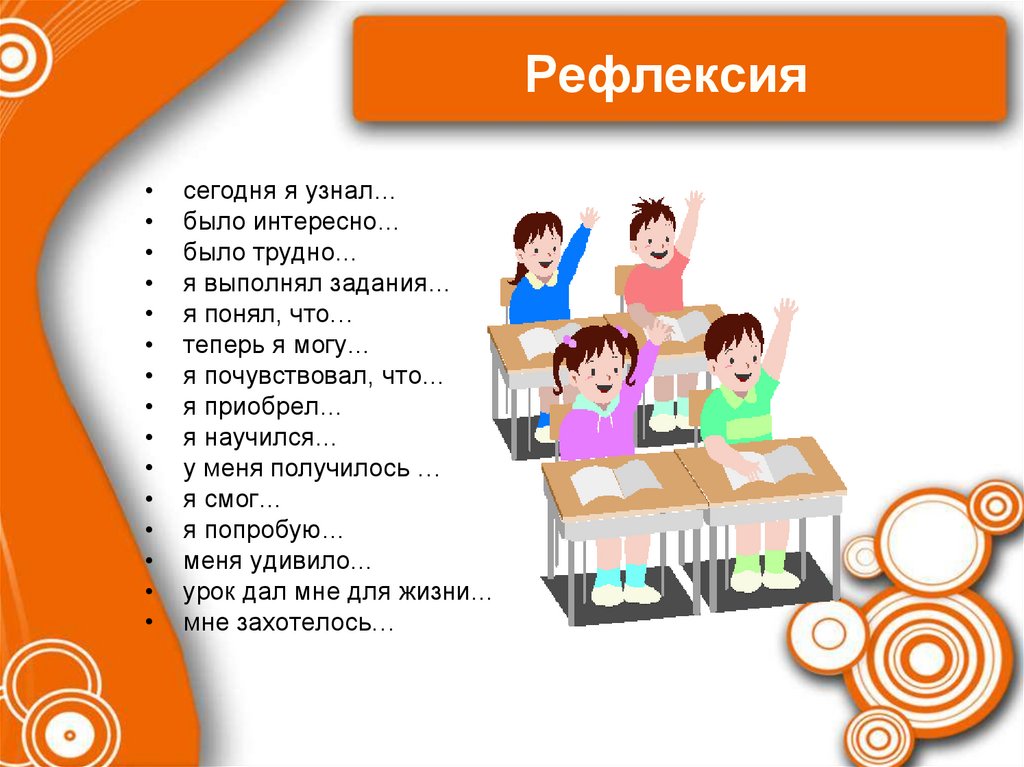 Рефлексия

• сегодня я узнал…
• было интересно…
• было трудно…
• я выполнял задания…
• я понял, что…
• теперь я могу…
• я почувствовал, что…
• я приобрел…
• я научился…
• у меня получилось …
• я смог…
• я попробую…
• меня удивило…
• урок дал мне для жизни…
• мне захотелось…